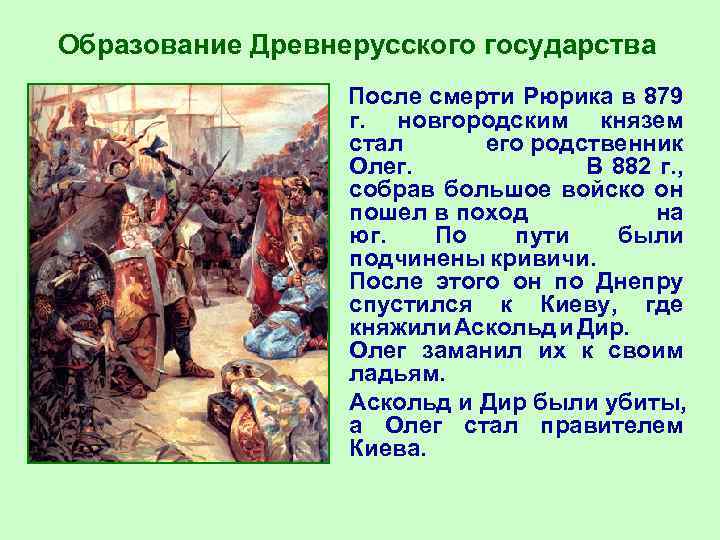 Образование Древнерусского государства

После смерти Рюрика в 879 г. новгородским князем стал его родственник Олег. В 882 г., собрав большое войско он пошел в поход на юг. По пути были подчинены кривичи.
После этого он по Днепру спустился к Киеву, где княжили Аскольд и Дир.
Олег заманил их к своим ладьям.

Аскольд и Дир были убиты, а Олег стал правителем Киева.